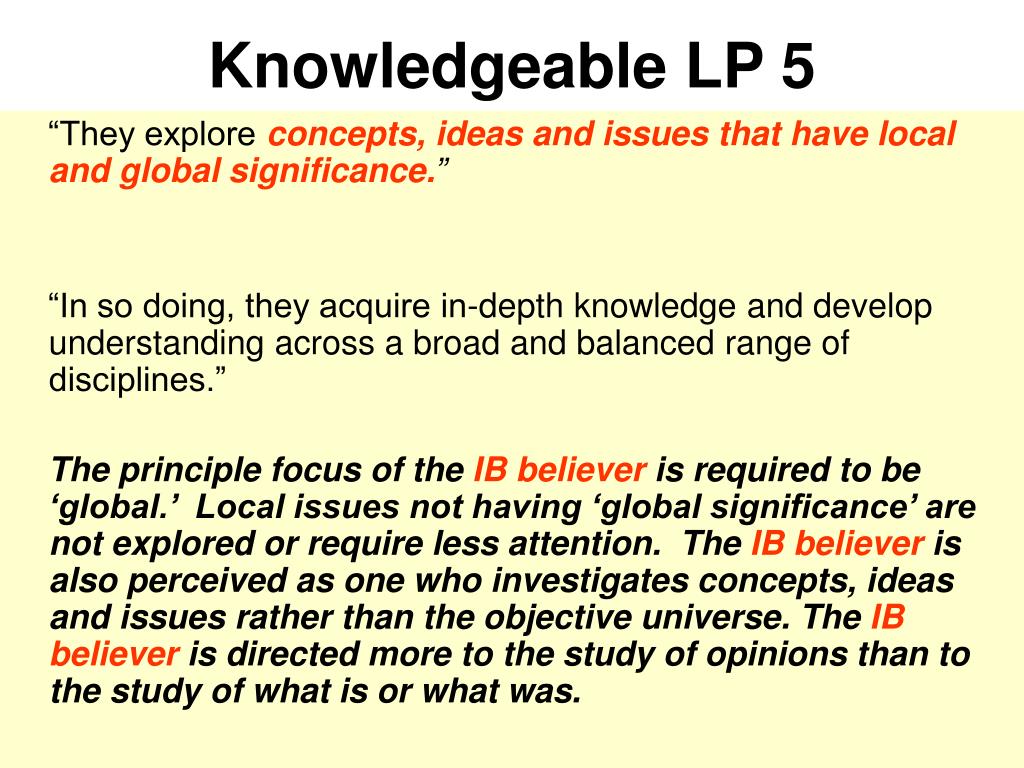 Knowledgeable LP 5

“They explore concepts, ideas and issues that have local and global significance.”

“In so doing, they acquire in-depth knowledge and develop understanding across a broad and balanced range of disciplines.”

The principle focus of the IB believer is required to be ‘global.’ Local issues not having ‘global significance’ are not explored or require less attention. The IB believer is also perceived as one who investigates concepts, ideas and issues rather than the objective universe. The IB believer is directed more to the study of opinions than to the study of what is or what was.